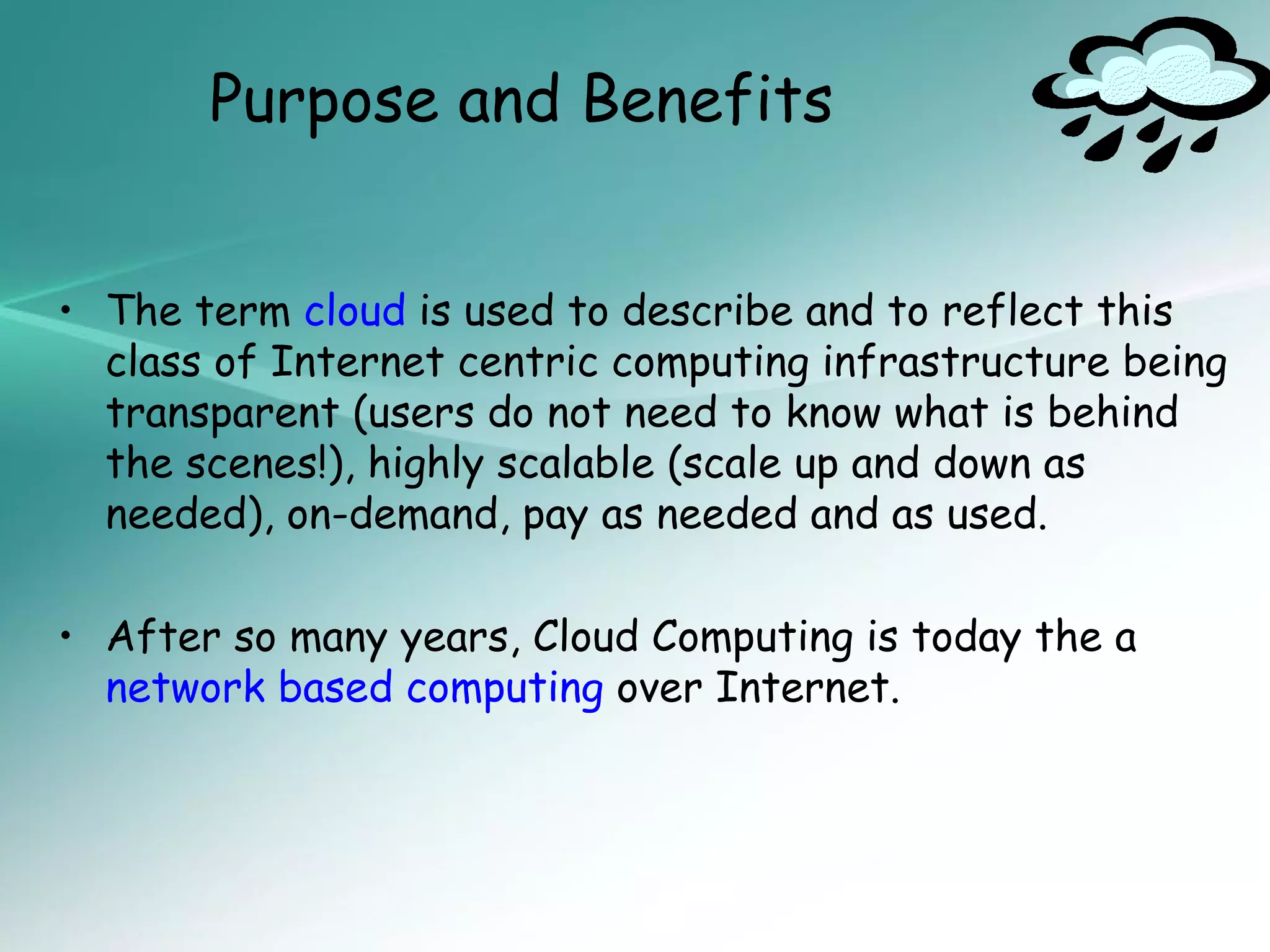 Purpose and Benefits

• The term cloud is used to describe and to reflect this class of Internet centric computing infrastructure being transparent (users do not need to know what is behind the scenes!), highly scalable (scale up and down as needed), on-demand, pay as needed and as used.

• After so many years, Cloud Computing is today the a network based computing over Internet.